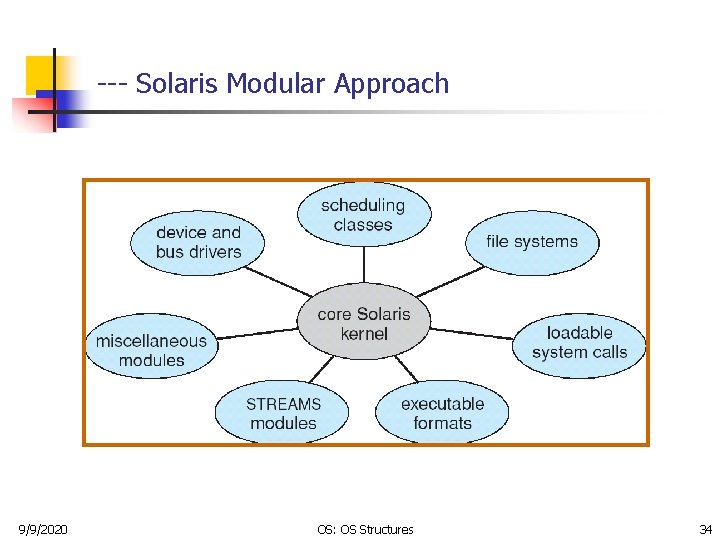 --- Solaris Modular Approach

scheduling classes

device and bus drivers

file systems

core Solaris kernel

miscellaneous modules

loadable system calls

STREAMS modules

executable formats

9/9/2020

OS: OS Structures

34